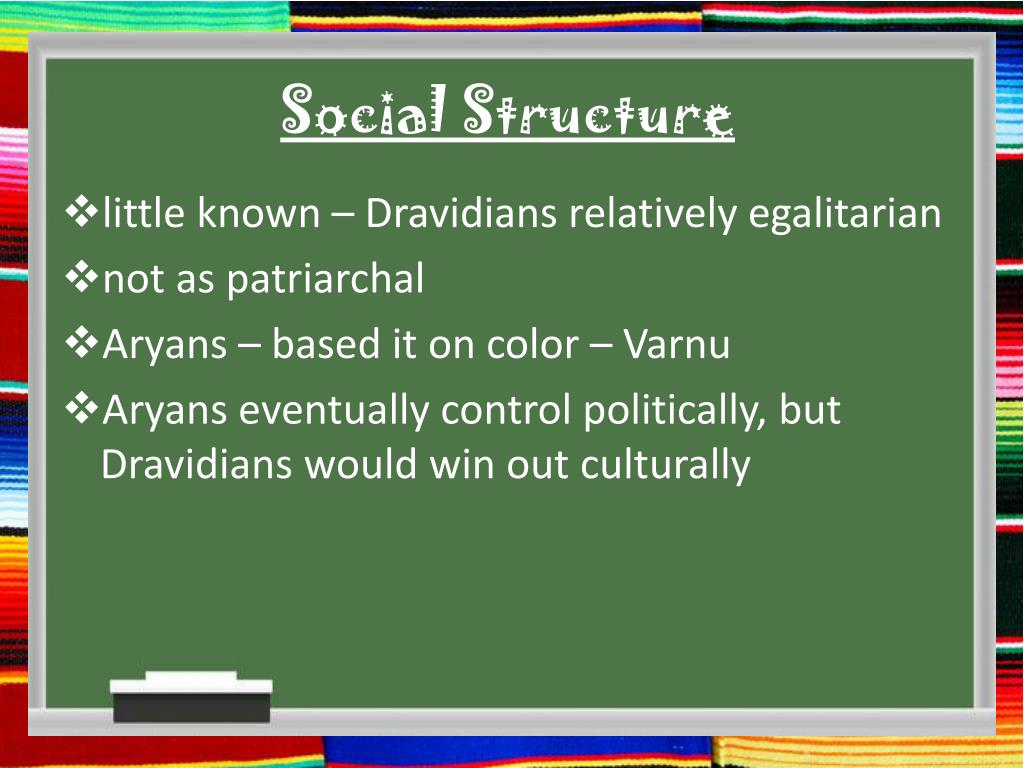 Social Structure

❖little known – Dravidians relatively egalitarian
❖not as patriarchal
❖Aryans – based it on color – Varnu
❖Aryans eventually control politically, but Dravidians would win out culturally